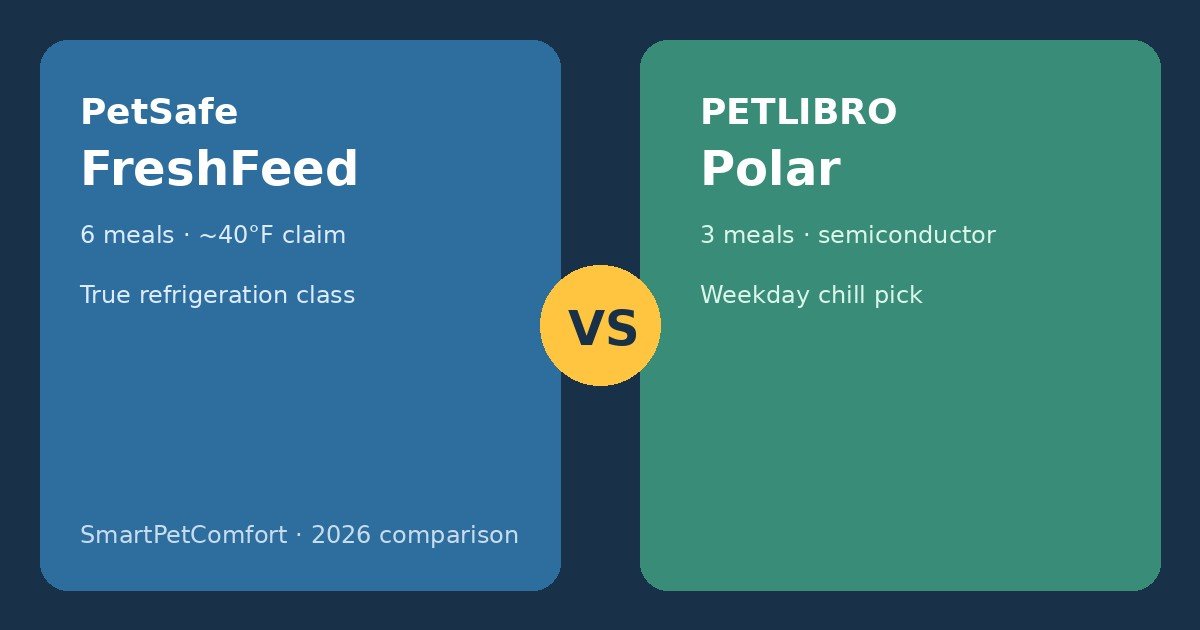 PetSafe
FreshFeed

6 meals · ~40°F claim

True refrigeration class

SmartPetComfort · 2026 comparison

VS

PETLIBRO
Polar

3 meals · semiconductor

Weekday chill pick